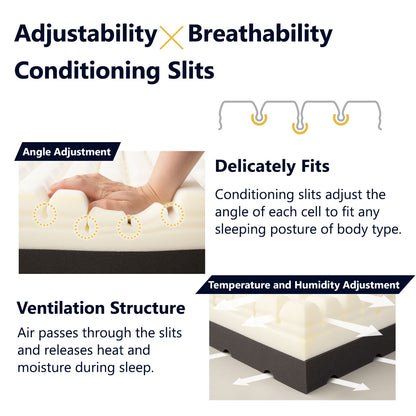 Adjustability × Breathability
Conditioning Slits

Angle Adjustment

Delicately Fits

Conditioning slits adjust the angle of each cell to fit any sleeping posture of body type.

Temperature and Humidity Adjustment

Ventilation Structure

Air passes through the slits and releases heat and moisture during sleep.